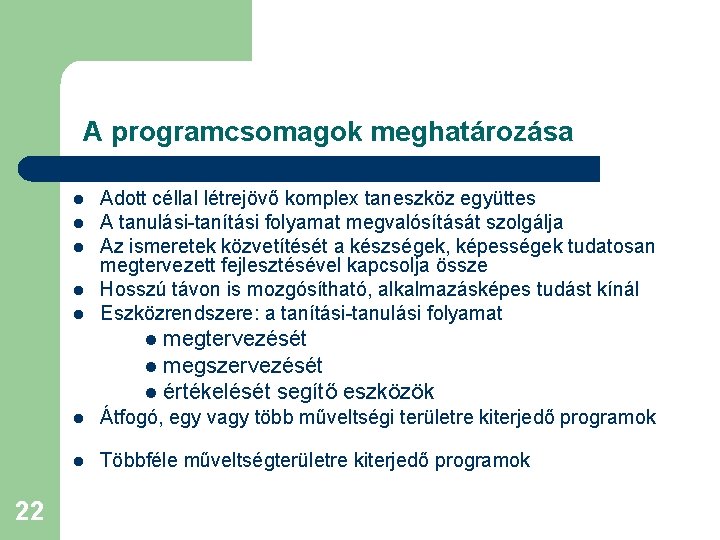 A programcsomagok meghatározása

- Adott céllal létrejövő komplex taneszköz együttes
- A tanulási-tanítási folyamat megvalósítását szolgálja
- Az ismeretek közvetítését a készségek, képességek tudatosan megtervezett fejlesztésével kapcsolja össze
- Hosszú távon is mozgósítható, alkalmazásképes tudást kínál
- Eszközrendszere: a tanítási-tanulási folyamat
  - megtervezését
  - megszervezését
  - értékelését segítő eszközök
- Átfogó, egy vagy több műveltségi területre kiterjedő programok
- Többféle műveltségterületre kiterjedő programok

22